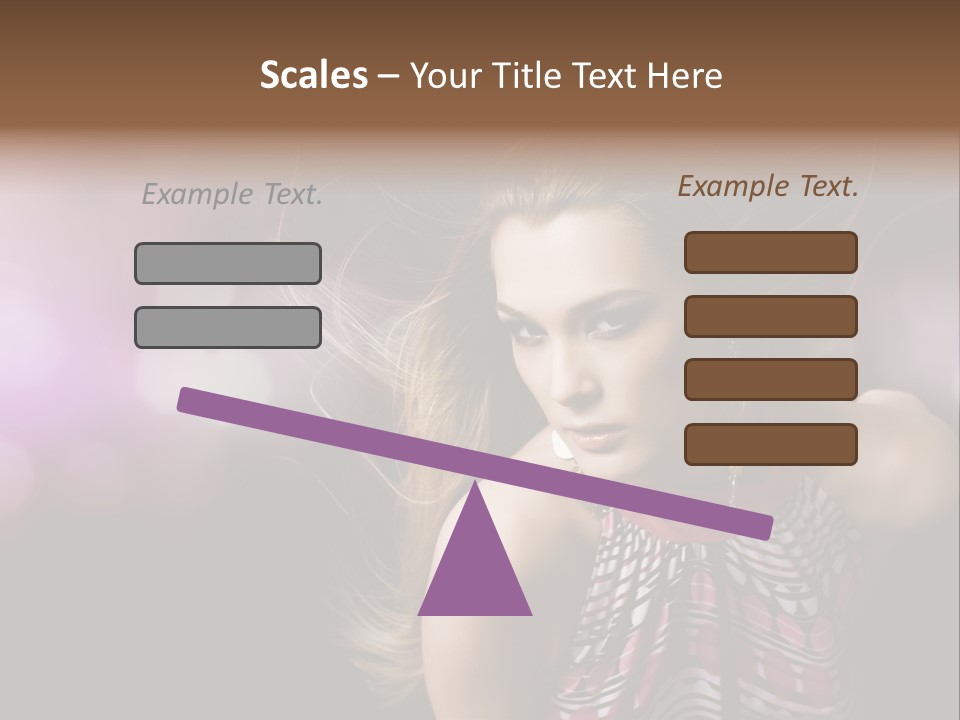 Scales – Your Title Text Here

Example Text.

Example Text.